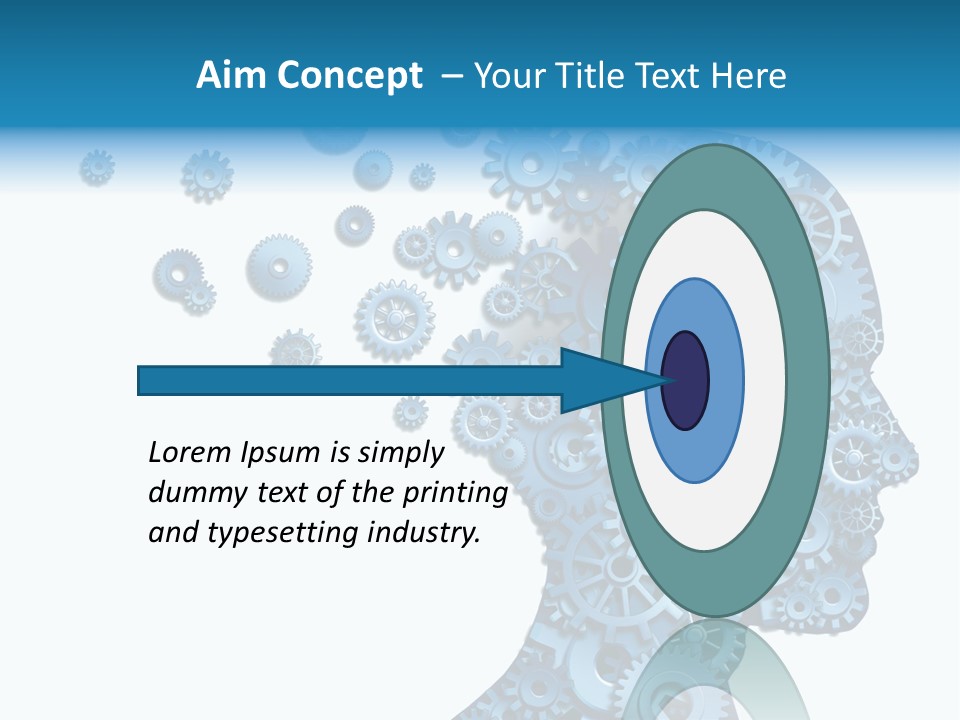 Aim Concept – Your Title Text Here

Lorem Ipsum is simply dummy text of the printing and typesetting industry.